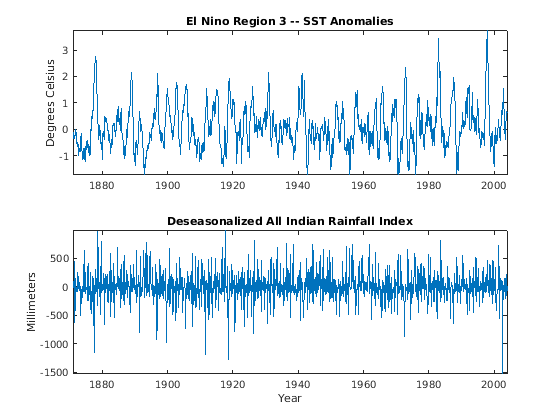 El Nino Region 3 -- SST Anomalies

Degrees Celsius

3
2
1
0
-1

1880 1900 1920 1940 1960 1980 2000

Deseasonalized All Indian Rainfall Index

Millimeters

500
0
-500
-1000
-1500

1880 1900 1920 1940 1960 1980 2000

Year